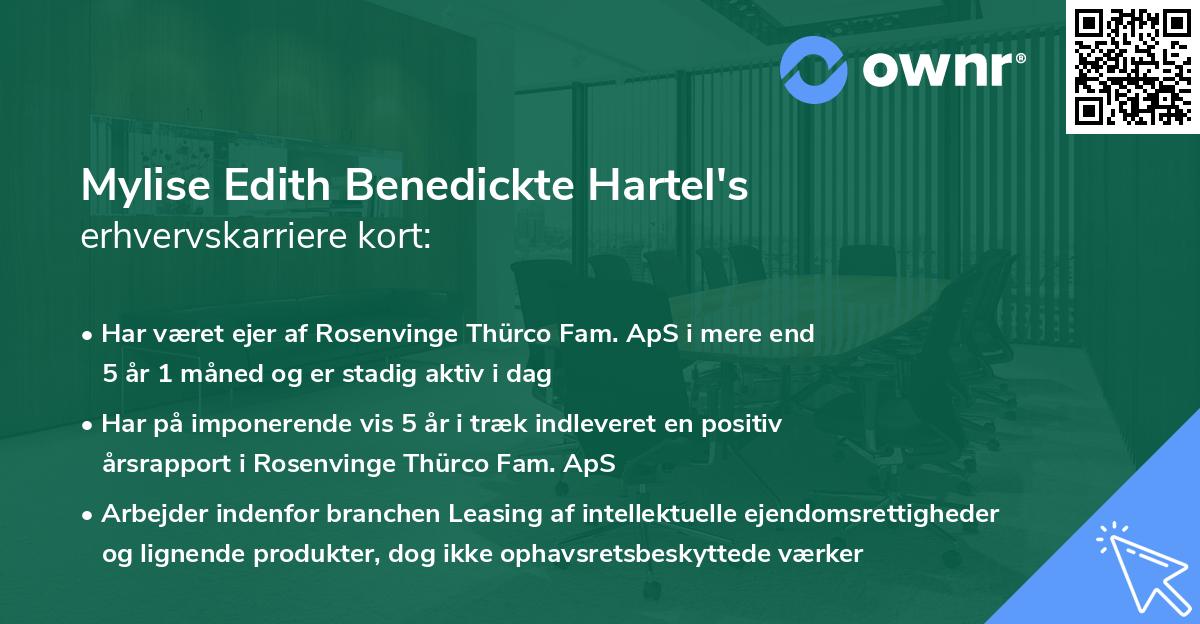 ownr®

Mylise Edith Benedickte Hartel's
erhvervskarriere kort:

• Har været ejer af Rosenvinge Thürco Fam. ApS i mere end 5 år 1 måned og er stadig aktiv i dag

• Har på imponerende vis 5 år i træk indleveret en positiv årsrapport i Rosenvinge Thürco Fam. ApS

• Arbejder indenfor branchen Leasing af intellektuelle ejendomsrettigheder og lignende produkter, dog ikke ophavsretsbeskyttede værker